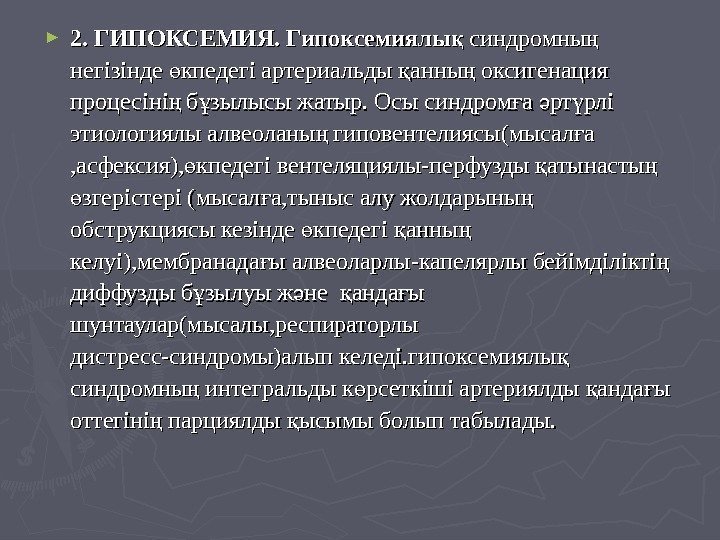 ► 2. ГИПОКСЕМИЯ. Гипоксемиялық синдромның негізінде өкпедегі артериальды қанның оксигенация процесінің бұзылысы жатыр. Осы синдромға әртүрлі этиологиялы алвеоланың гиповентелиясы(мысалға ,асфексия),өкпедегі вентеляциялы-перфузды қатынастың өзгерістері (мысалға,тыныс алу жолдарының обструкциясы кезінде өкпедегі қанның келуі),мембранадағы алвеоларлы-капелярлы бейімділіктің диффузды бұзылуы және қандағы шунтаулар(мысалы,респираторлы дистресс-синдромы)алып келеді.гипоксемиялық синдромның интегральды көрсеткіші артериялды қандағы оттегінің парциялды қысымы болып табылады.